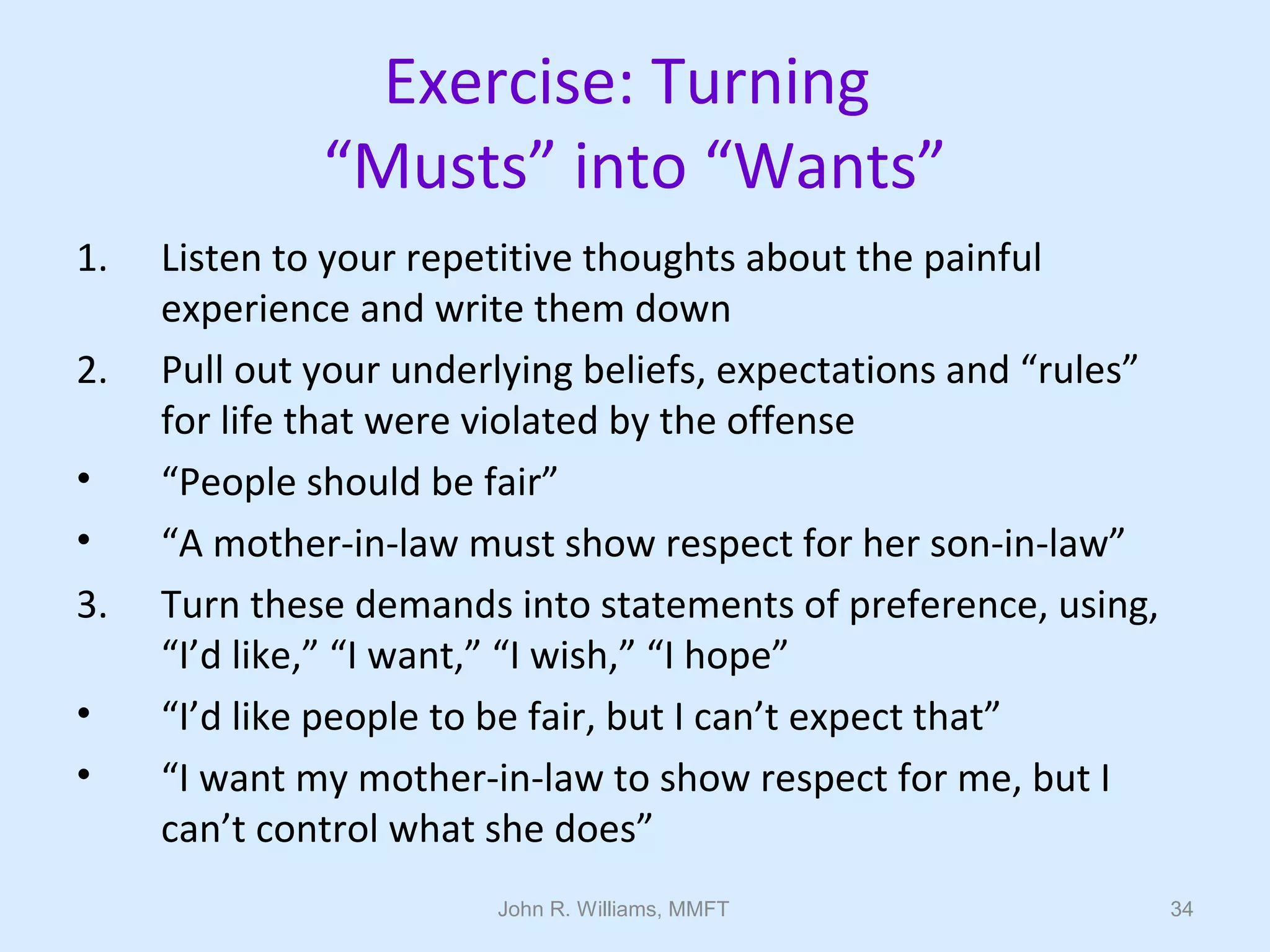 Exercise: Turning
“Musts” into “Wants”

1. Listen to your repetitive thoughts about the painful experience and write them down

2. Pull out your underlying beliefs, expectations and “rules” for life that were violated by the offense

• “People should be fair”

• “A mother-in-law must show respect for her son-in-law”

3. Turn these demands into statements of preference, using, “I’d like,” “I want,” “I wish,” “I hope”

• “I’d like people to be fair, but I can’t expect that”

• “I want my mother-in-law to show respect for me, but I can’t control what she does”

John R. Williams, MMFT

34